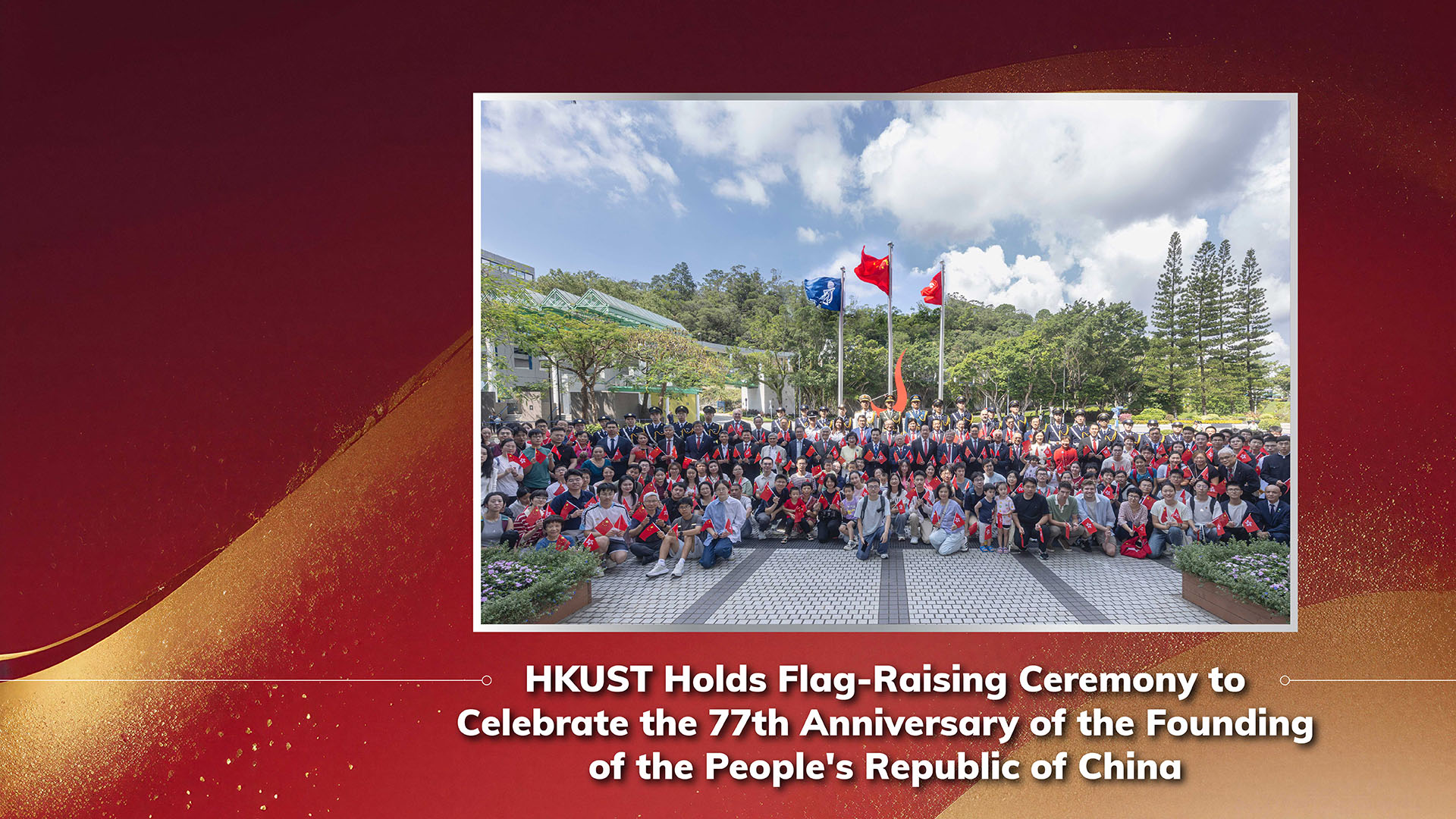 HKUST Holds Flag-Raising Ceremony to Celebrate the 77th Anniversary of the Founding of the People's Republic of China